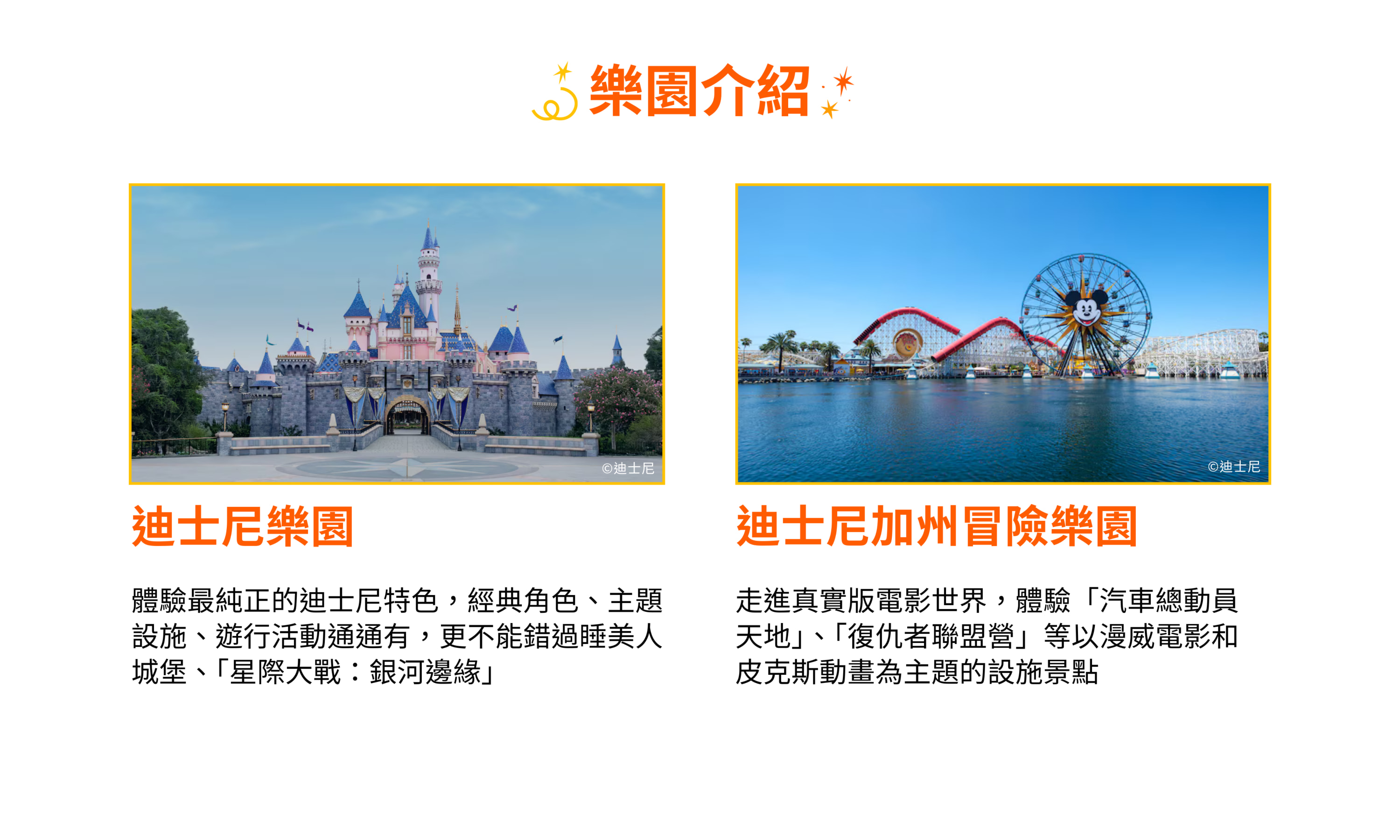 樂園介紹

©迪士尼

迪士尼樂園

體驗最純正的迪士尼特色，經典角色、主題設施、遊行活動通通有，更不能錯過睡美人城堡、「星際大戰：銀河邊緣」

©迪士尼

迪士尼加州冒險樂園

走進真實版電影世界，體驗「汽車總動員天地」、「復仇者聯盟營」等以漫威電影和皮克斯動畫為主題的設施景點